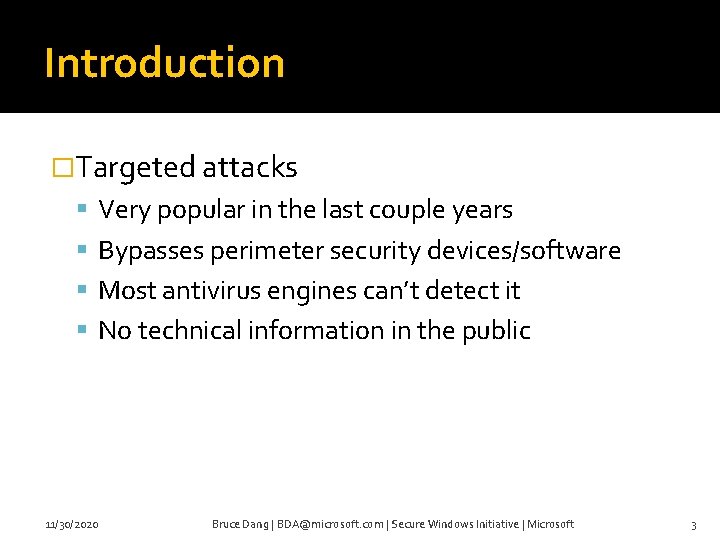 Introduction

Targeted attacks

- Very popular in the last couple years
- Bypasses perimeter security devices/software
- Most antivirus engines can't detect it
- No technical information in the public

11/30/2020

Bruce Dang | BDA@microsoft.com | Secure Windows Initiative | Microsoft

3